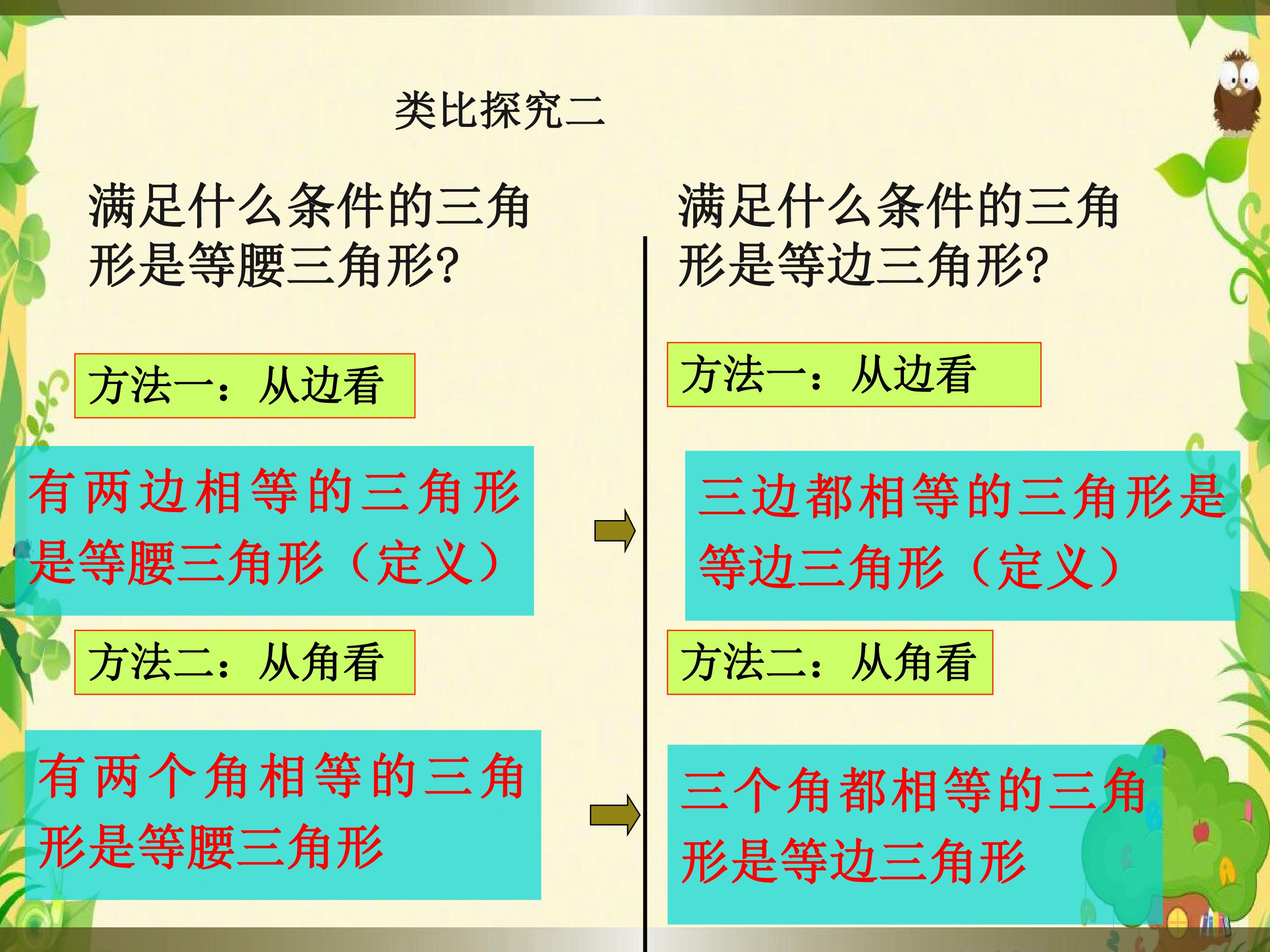 类比探究二

满足什么条件的三角形是等腰三角形?

方法一：从边看

有两边相等的三角形是等腰三角形（定义）

方法二：从角看

有两个角相等的三角形是等腰三角形

满足什么条件的三角形是等边三角形?

方法一：从边看

三边都相等的三角形是等边三角形（定义）

方法二：从角看

三个角都相等的三角形是等边三角形